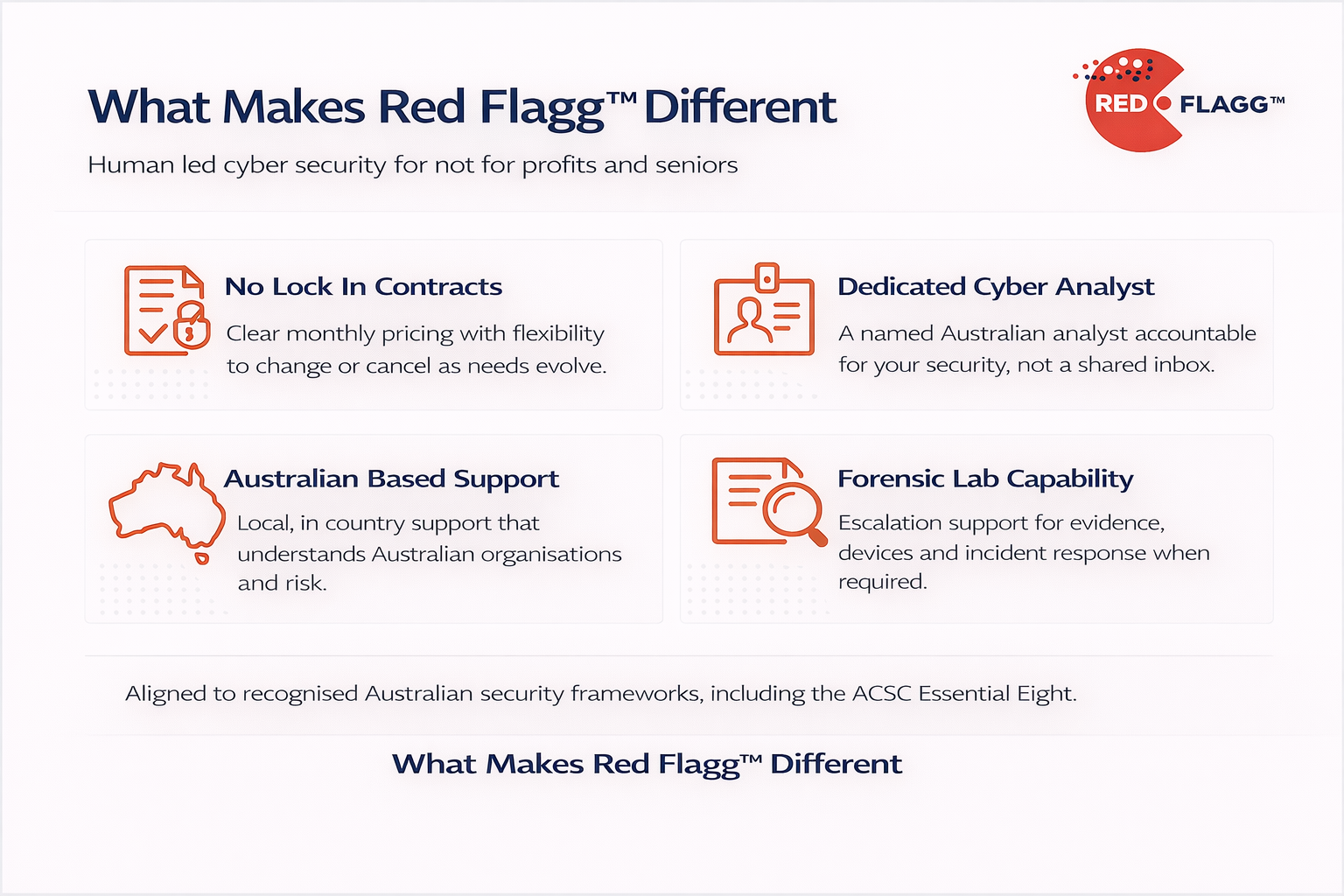 What Makes Red Flagg™ Different

RED FLAGG™

Human led cyber security for not for profits and seniors

No Lock In Contracts

Clear monthly pricing with flexibility to change or cancel as needs evolve.

Dedicated Cyber Analyst

A named Australian analyst accountable for your security, not a shared inbox.

Australian Based Support

Local, in country support that understands Australian organisations and risk.

Forensic Lab Capability

Escalation support for evidence, devices and incident response when required.

Aligned to recognised Australian security frameworks, including the ACSC Essential Eight.

What Makes Red Flagg™ Different